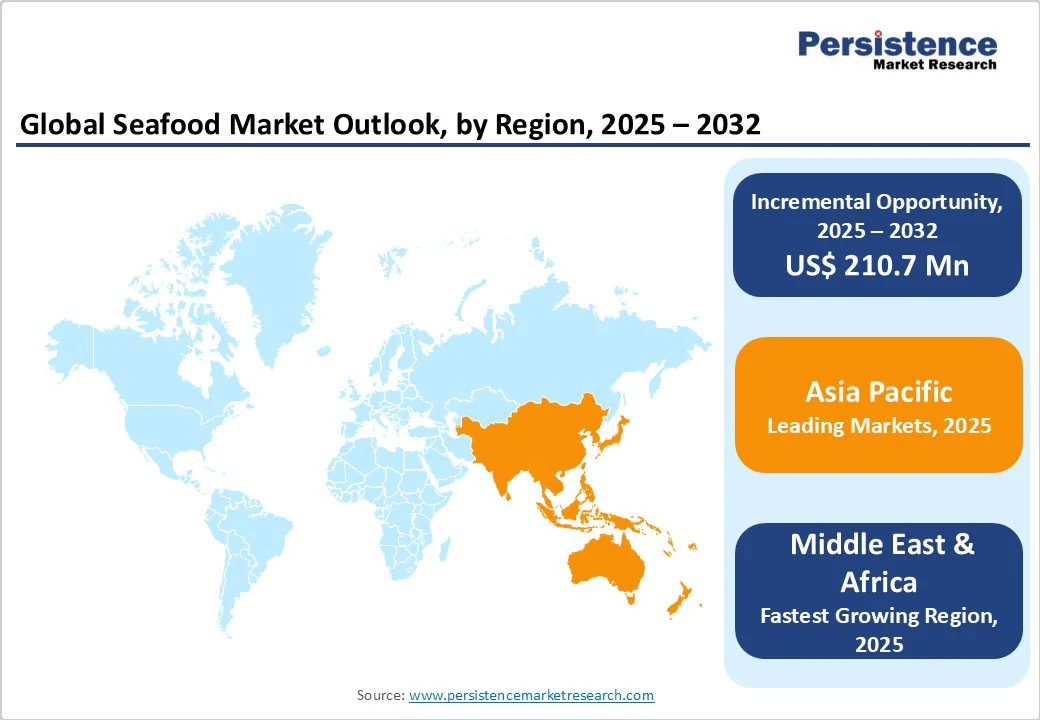 Persistence
Market Research

Global Seafood Market Outlook, by Region, 2025 – 2032

Incremental Opportunity, 2025 – 2032
US$ 210.7 Mn

Asia Pacific
Leading Markets, 2025

Middle East & Africa
Fastest Growing Region, 2025

Source: www.persistencemarketresearch.com